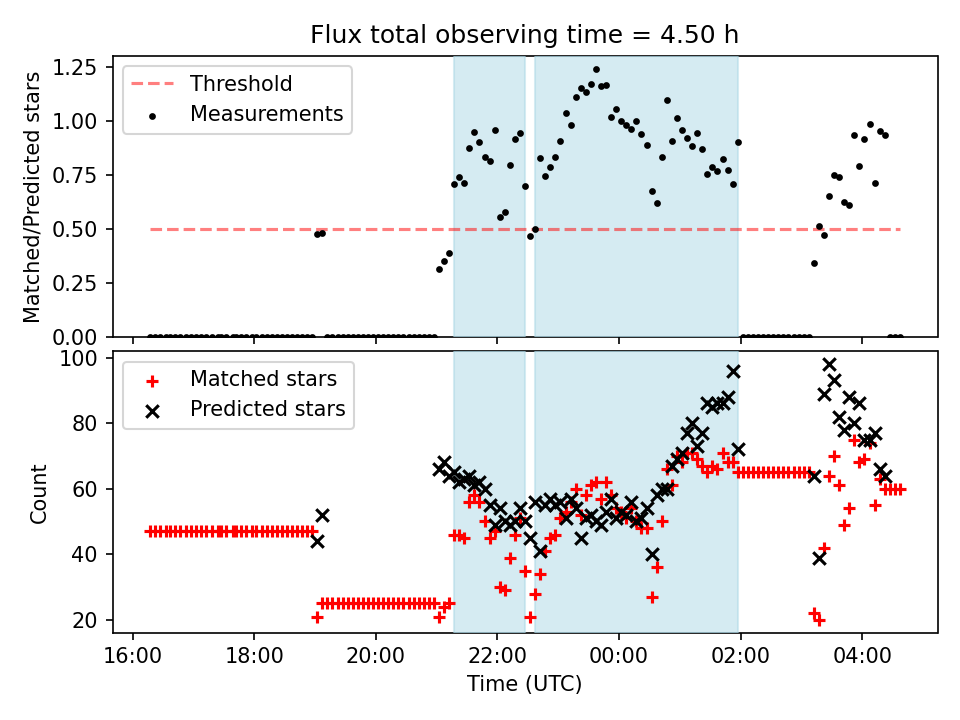 Flux total observing time = 4.50 h

Matched/Predicted stars

1.25
1.00
0.75
0.50
0.25
0.00

Threshold
Measurements

Count

100
80
60
40
20

Matched stars
Predicted stars

16:00
18:00
20:00
22:00
00:00
02:00
04:00

Time (UTC)